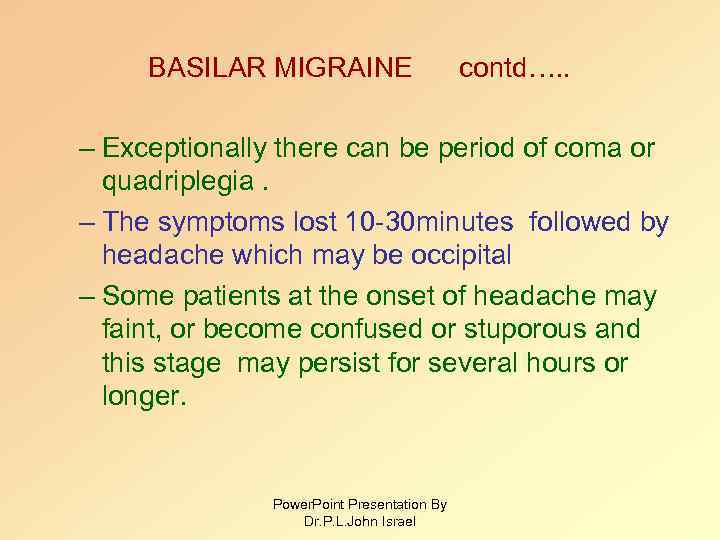 BASILAR MIGRAINE contd…..

– Exceptionally there can be period of coma or quadriplegia .

– The symptoms lost 10-30minutes followed by headache which may be occipital

– Some patients at the onset of headache may faint, or become confused or stuporous and this stage may persist for several hours or longer.

PowerPoint Presentation By
Dr.P.L.John Israel